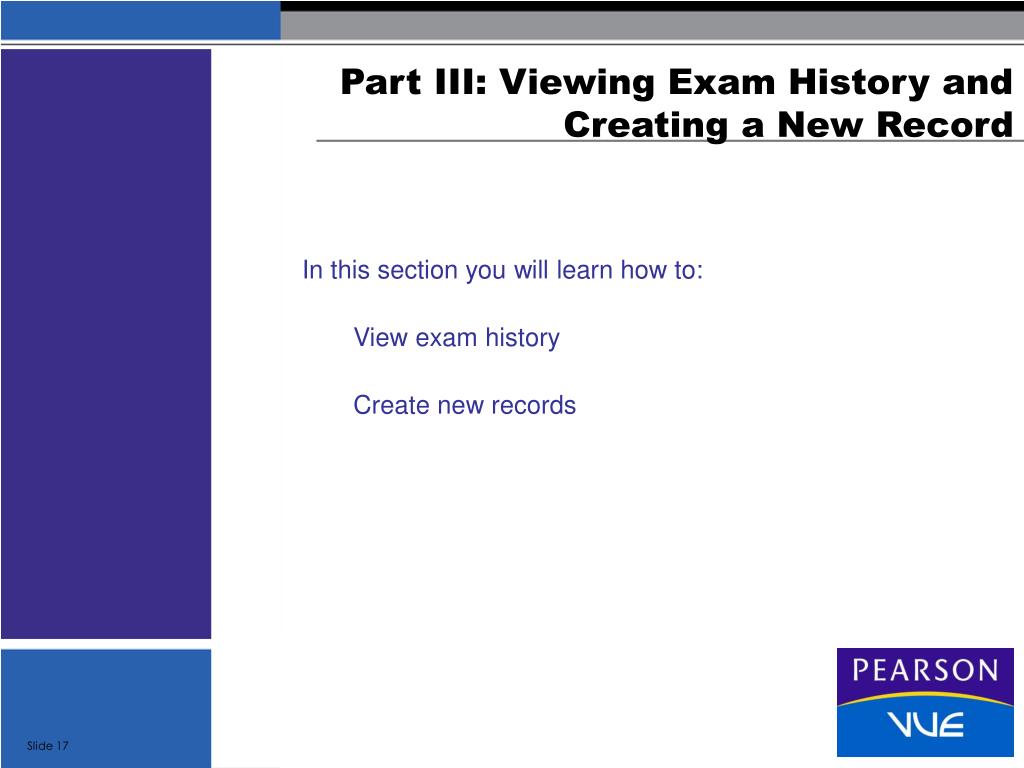 Part III: Viewing Exam History and Creating a New Record

In this section you will learn how to:

View exam history

Create new records

Slide 17

PEARSON

VUE